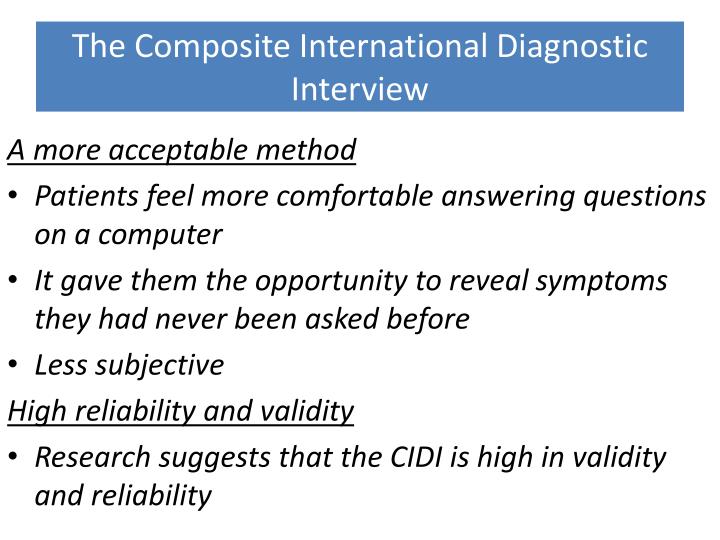 The Composite International Diagnostic Interview

A more acceptable method

• Patients feel more comfortable answering questions on a computer

• It gave them the opportunity to reveal symptoms they had never been asked before

• Less subjective

High reliability and validity

• Research suggests that the CIDI is high in validity and reliability